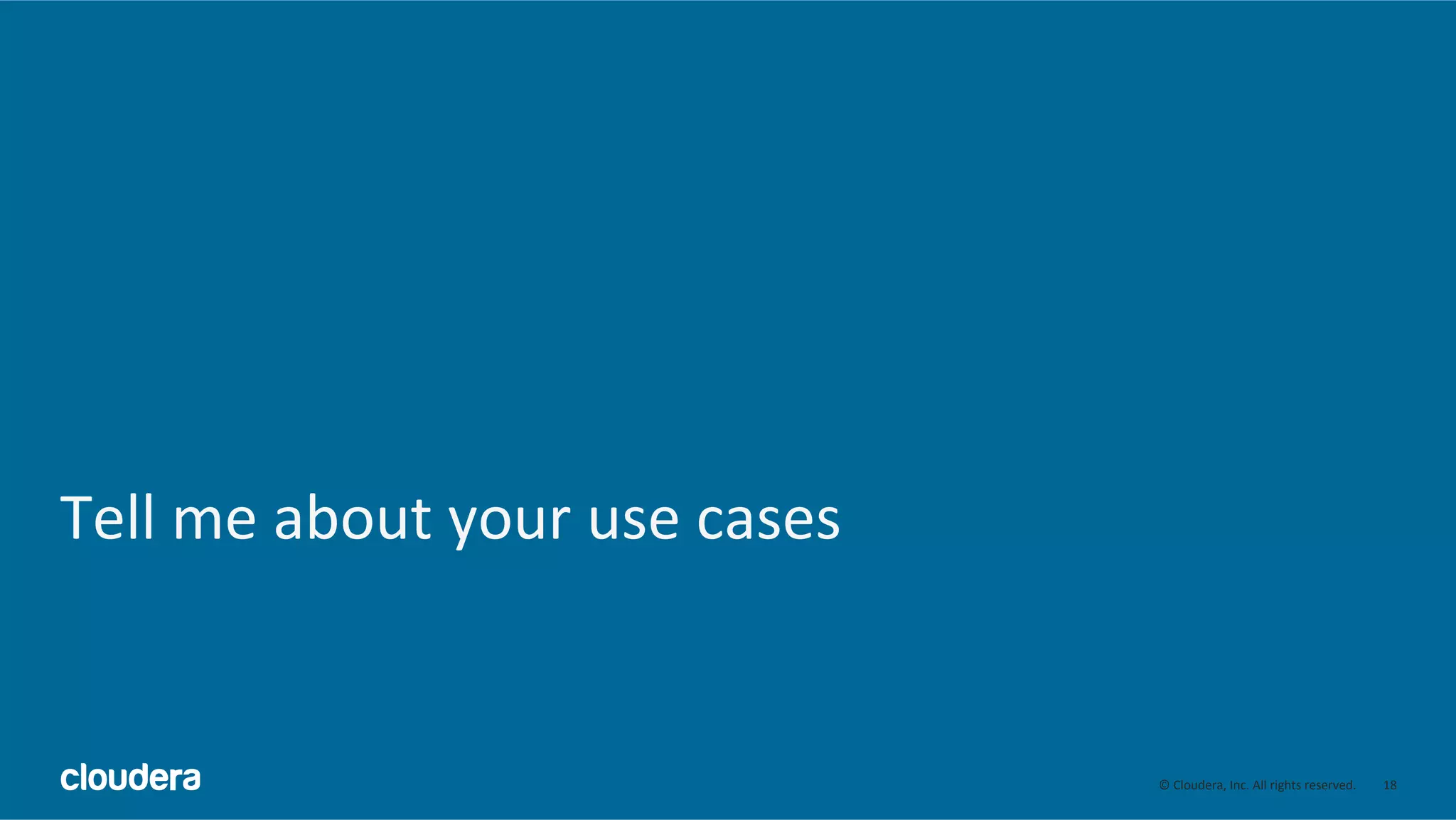 Tell me about your use cases

cloudera

© Cloudera, Inc. All rights reserved. 18